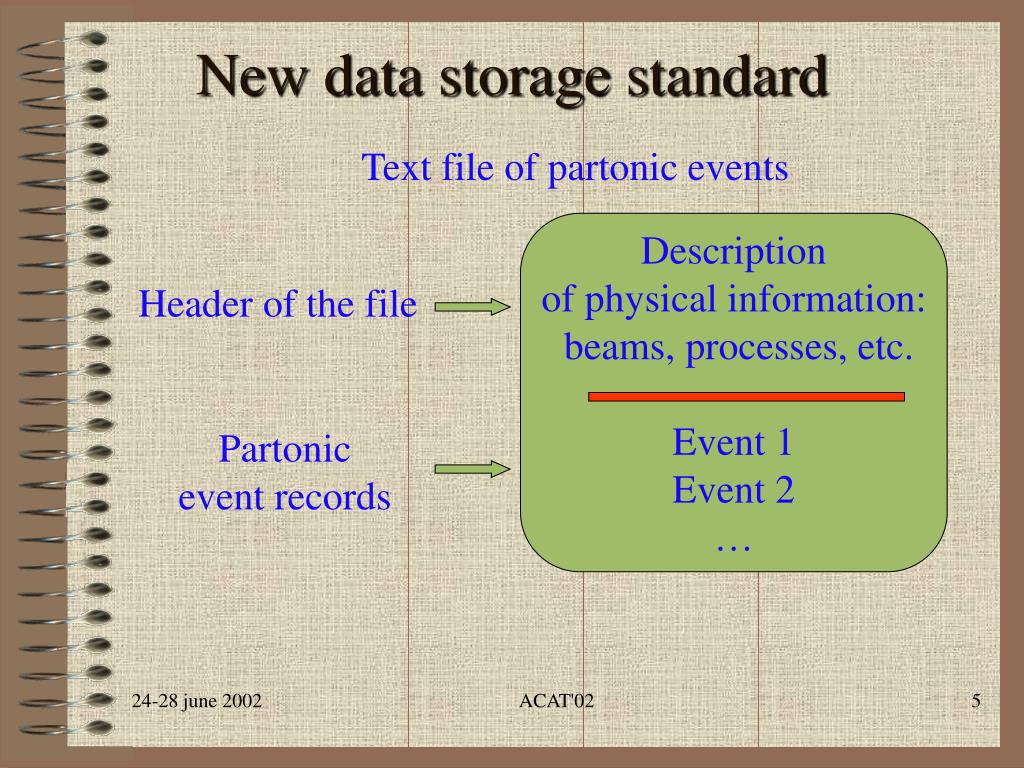 New data storage standard

Text file of partonic events

Header of the file

Description of physical information: beams, processes, etc.

Partonic event records

Event 1
Event 2
…

24-28 june 2002

ACAT'02

5